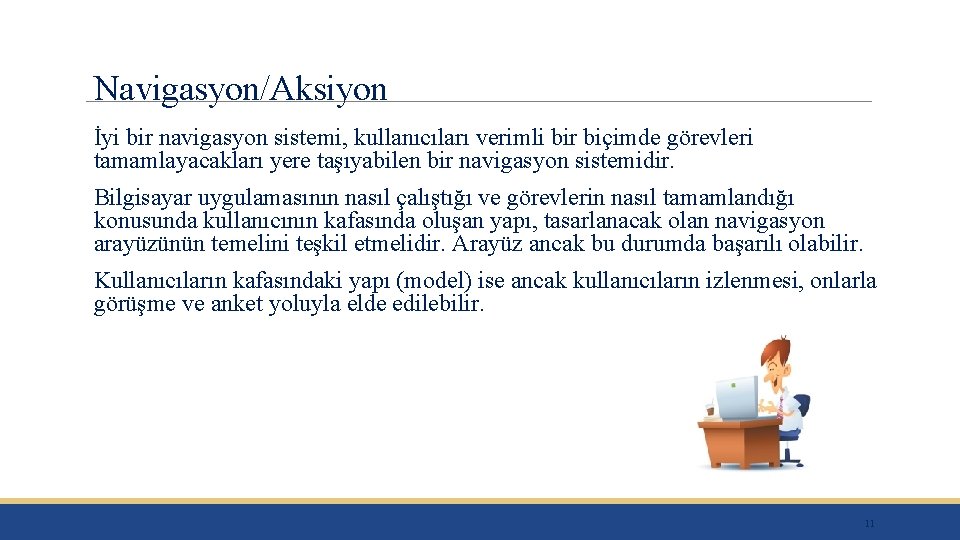 Navigasyon/Aksiyon

İyi bir navigasyon sistemi, kullanıcıları verimli bir biçimde görevleri tamamlayacakları yere taşıyabilen bir navigasyon sistemidir.

Bilgisayar uygulamasının nasıl çalıştığı ve görevlerin nasıl tamamlandığı konusunda kullanıcının kafasında oluşan yapı, tasarlanacak olan navigasyon arayüzünün temelini teşkil etmelidir. Arayüz ancak bu durumda başarılı olabilir.

Kullanıcıların kafasındaki yapı (model) ise ancak kullanıcıların izlenmesi, onlarla görüşme ve anket yoluyla elde edilebilir.

11